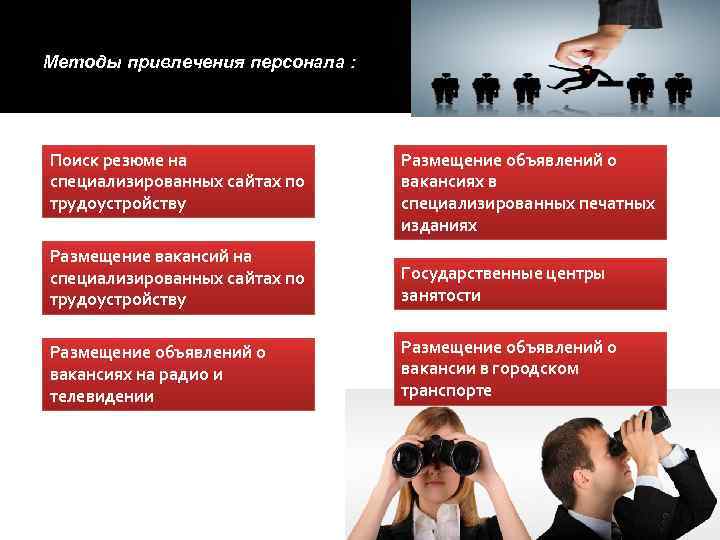 Методы привлечения персонала :

Поиск резюме на специализированных сайтах по трудоустройству

Размещение вакансий на специализированных сайтах по трудоустройству

Размещение объявлений о вакансиях на радио и телевидении

Размещение объявлений о вакансиях в специализированных печатных изданиях

Государственные центры занятости

Размещение объявлений о вакансии в городском транспорте